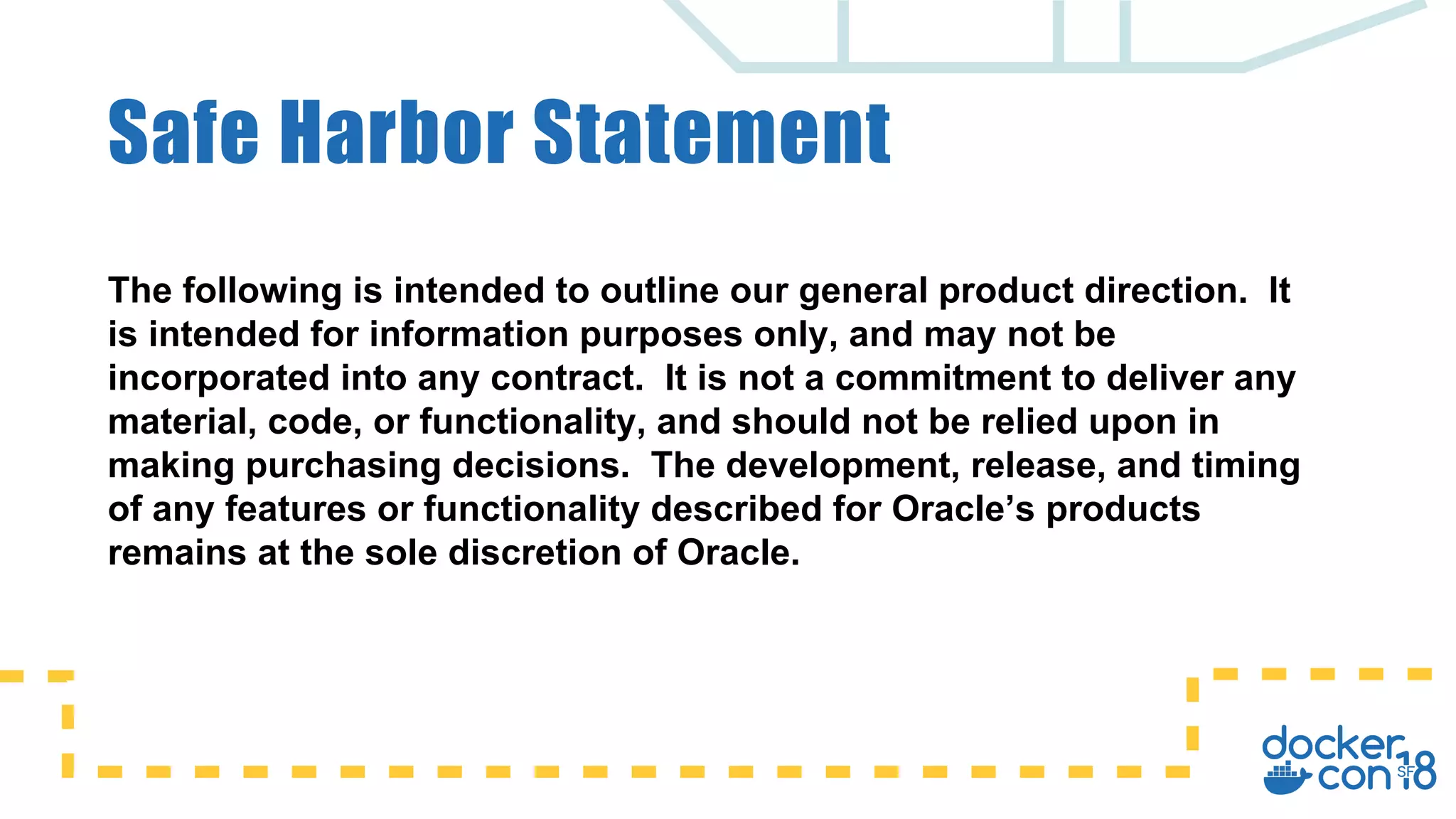 Safe Harbor Statement

The following is intended to outline our general product direction. It is intended for information purposes only, and may not be incorporated into any contract. It is not a commitment to deliver any material, code, or functionality, and should not be relied upon in making purchasing decisions. The development, release, and timing of any features or functionality described for Oracle's products remains at the sole discretion of Oracle.

docker con SF 18